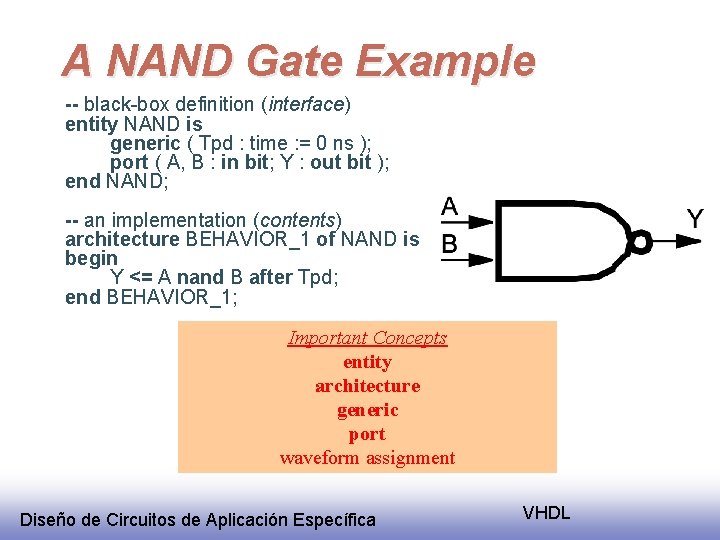 A NAND Gate Example

-- black-box definition (interface)
entity NAND is
generic ( Tpd : time := 0 ns );
port ( A, B : in bit; Y : out bit );
end NAND;

-- an implementation (contents)
architecture BEHAVIOR_1 of NAND is
begin
Y <= A nand B after Tpd;
end BEHAVIOR_1;

A
B
Y

Important Concepts
entity
architecture
generic
port
waveform assignment

Diseño de Circuitos de Aplicación Específica

VHDL